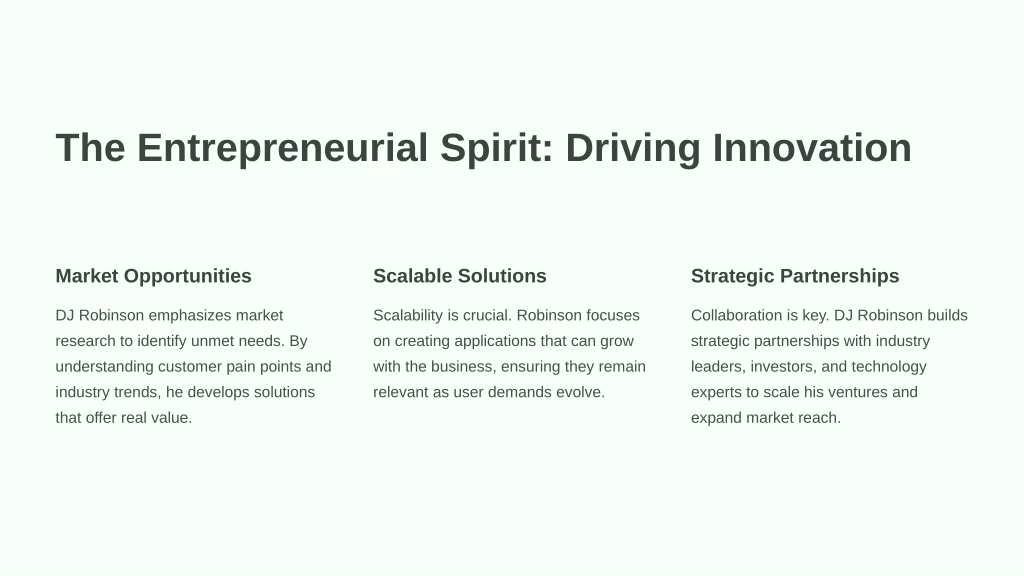 The Entrepreneurial Spirit: Driving Innovation

Market Opportunities

DJ Robinson emphasizes market research to identify unmet needs. By understanding customer pain points and industry trends, he develops solutions that offer real value.

Scalable Solutions

Scalability is crucial. Robinson focuses on creating applications that can grow with the business, ensuring they remain relevant as user demands evolve.

Strategic Partnerships

Collaboration is key. DJ Robinson builds strategic partnerships with industry leaders, investors, and technology experts to scale his ventures and expand market reach.